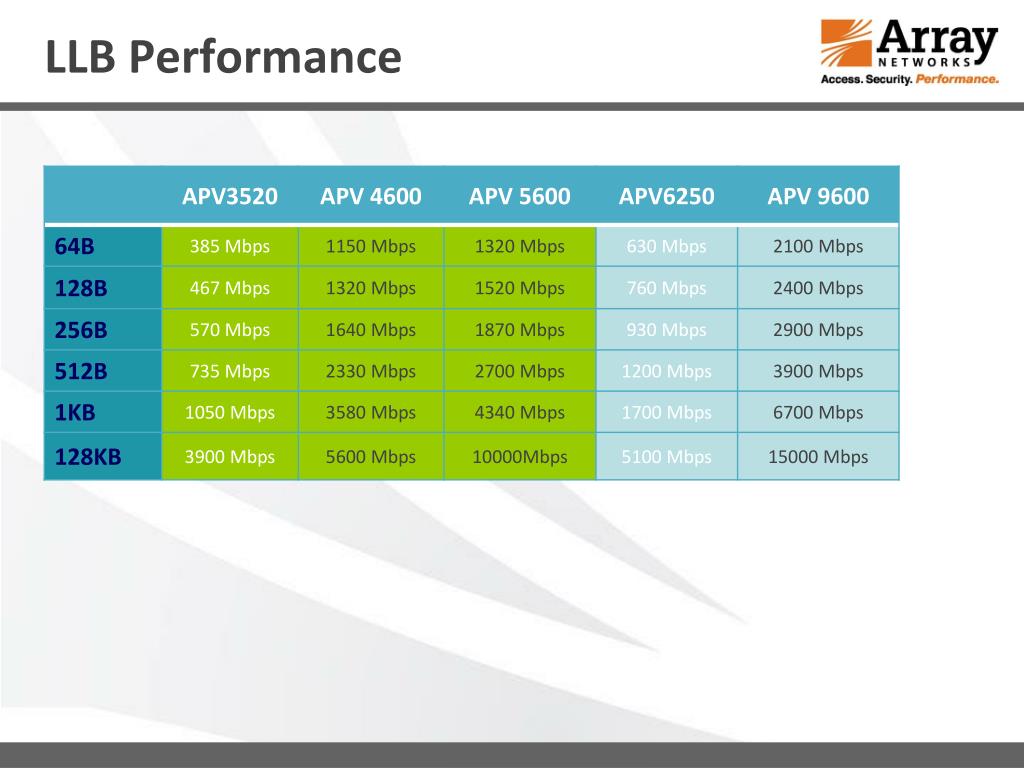 LLB Performance

Array NETWORKS
Access. Security. Performance.

| | APV3520 | APV 4600 | APV 5600 | APV6250 | APV 9600 |
|---|---|---|---|---|---|
| 64B | 385 Mbps | 1150 Mbps | 1320 Mbps | 630 Mbps | 2100 Mbps |
| 128B | 467 Mbps | 1320 Mbps | 1520 Mbps | 760 Mbps | 2400 Mbps |
| 256B | 570 Mbps | 1640 Mbps | 1870 Mbps | 930 Mbps | 2900 Mbps |
| 512B | 735 Mbps | 2330 Mbps | 2700 Mbps | 1200 Mbps | 3900 Mbps |
| 1KB | 1050 Mbps | 3580 Mbps | 4340 Mbps | 1700 Mbps | 6700 Mbps |
| 128KB | 3900 Mbps | 5600 Mbps | 10000Mbps | 5100 Mbps | 15000 Mbps |